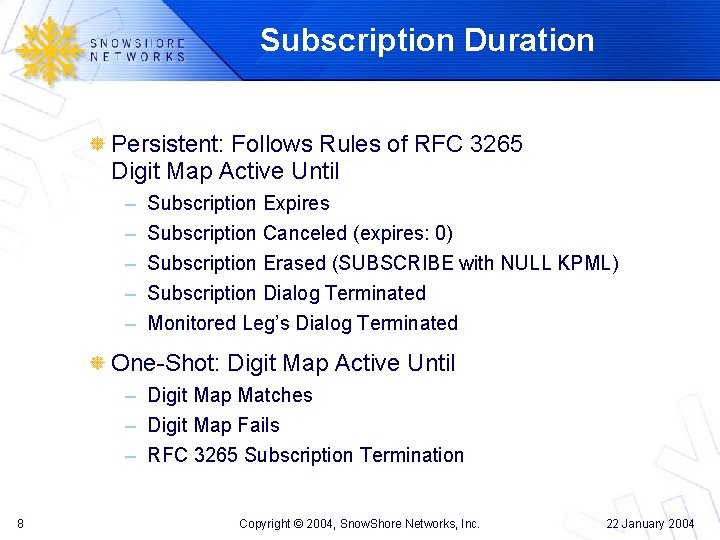 SNOWSHORE NETWORKS

Subscription Duration

Persistent: Follows Rules of RFC 3265
Digit Map Active Until
– Subscription Expires
– Subscription Canceled (expires: 0)
– Subscription Erased (SUBSCRIBE with NULL KPML)
– Subscription Dialog Terminated
– Monitored Leg's Dialog Terminated

One-Shot: Digit Map Active Until
– Digit Map Matches
– Digit Map Fails
– RFC 3265 Subscription Termination

8

Copyright © 2004, SnowShore Networks, Inc.

22 January 2004